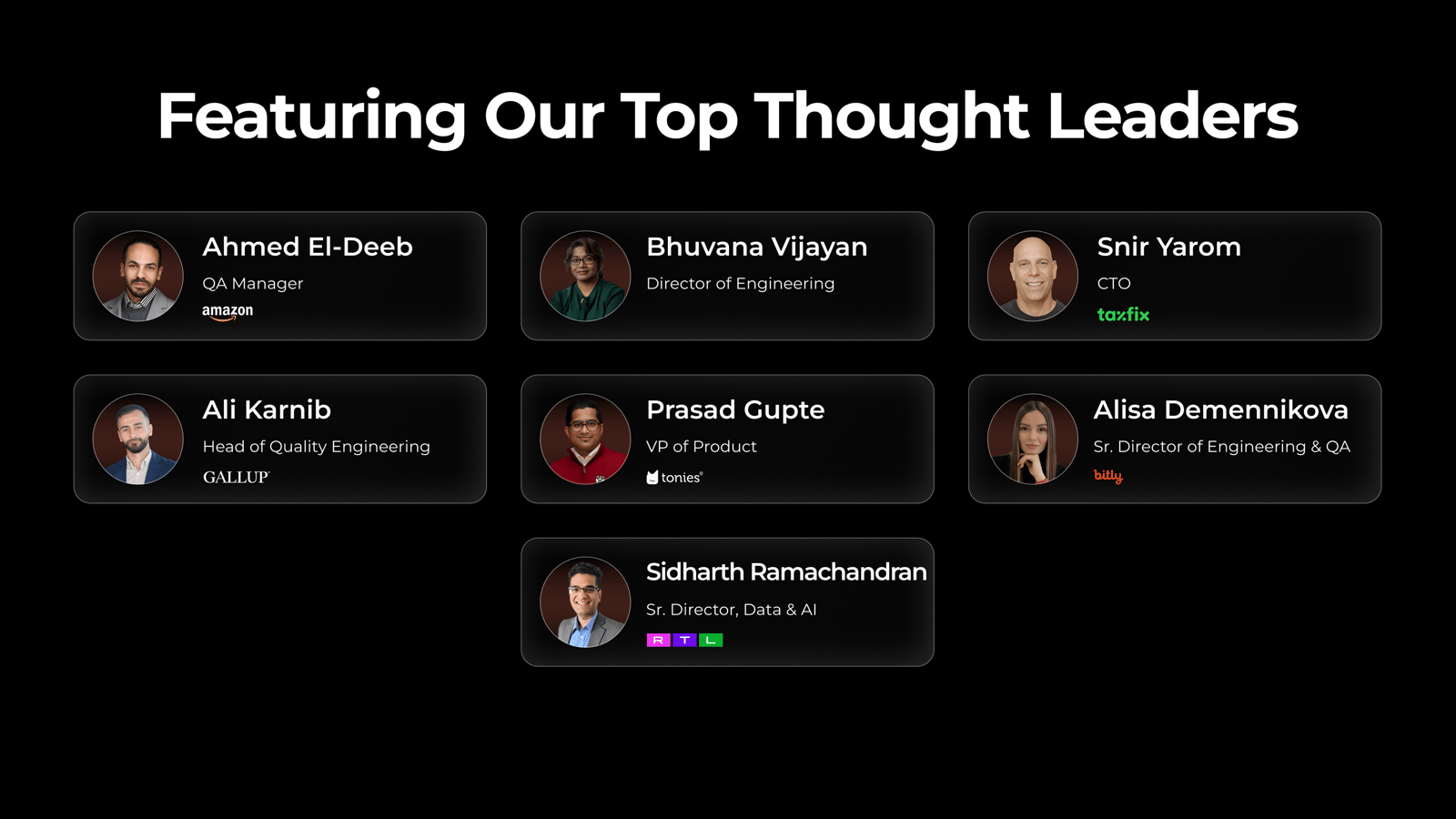 Featuring Our Top Thought Leaders

Ahmed El-Deeb
QA Manager
amazon

Bhuvana Vijayan
Director of Engineering

Snir Yarom
CTO
taxfix

Ali Karnib
Head of Quality Engineering
GALLUP

Prasad Gupte
VP of Product
tonies

Alisa Demennikova
Sr. Director of Engineering & QA
bitly

Sidharth Ramachandran
Sr. Director, Data & AI
RTL